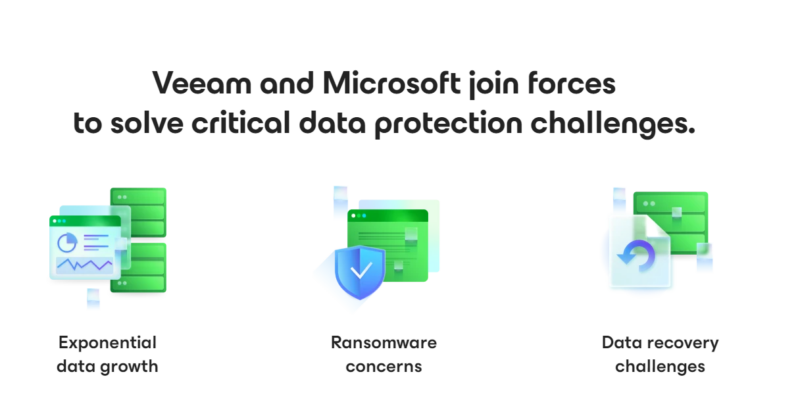 Veeam and Microsoft join forces to solve critical data protection challenges.

Exponential data growth

Ransomware concerns

Data recovery challenges